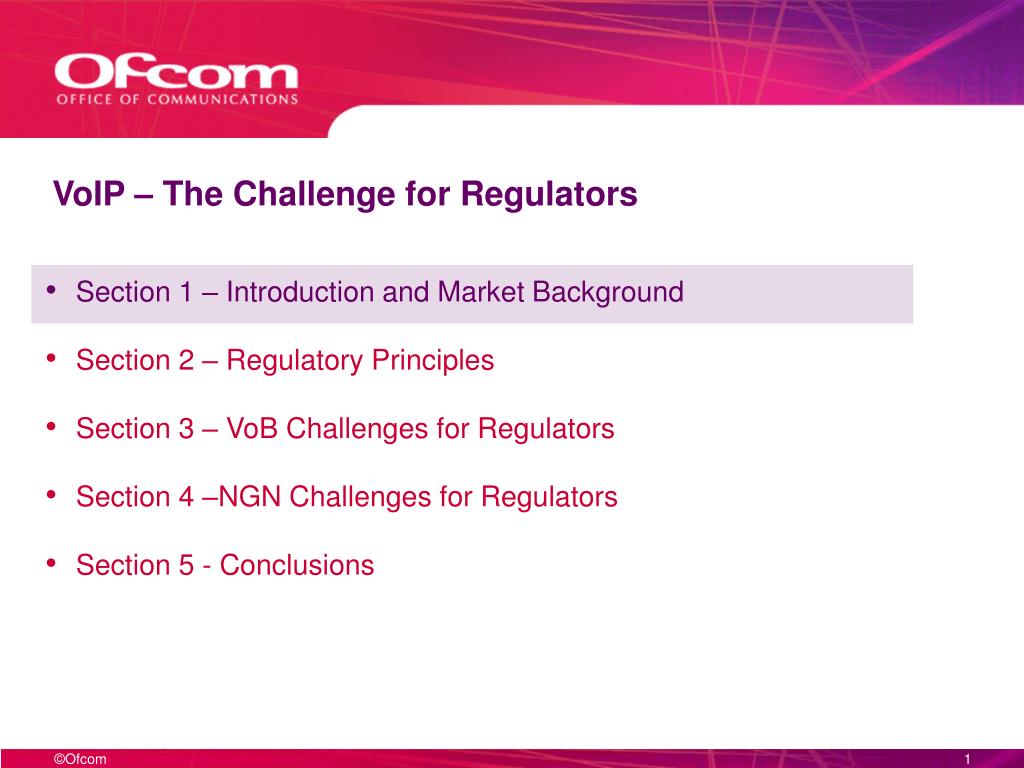 Ofcom
OFFICE OF COMMUNICATIONS

VoIP – The Challenge for Regulators

• Section 1 – Introduction and Market Background

• Section 2 – Regulatory Principles

• Section 3 – VoB Challenges for Regulators

• Section 4 –NGN Challenges for Regulators

• Section 5 - Conclusions

©Ofcom

1